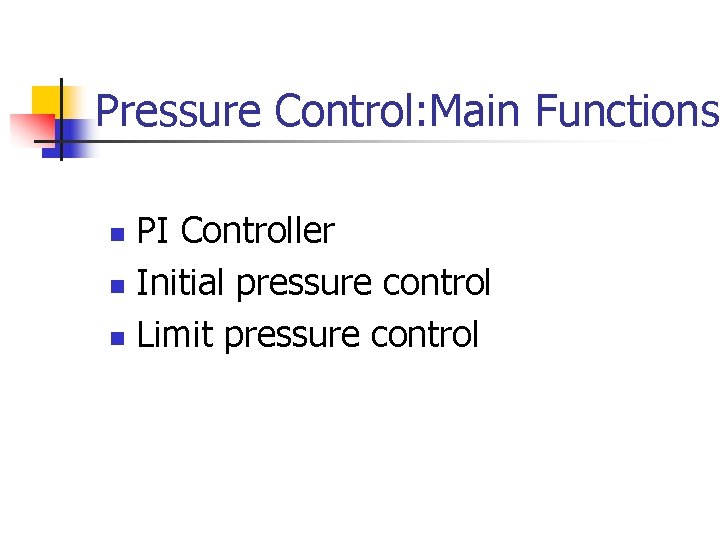 Pressure Control:Main Functions

- PI Controller
- Initial pressure control
- Limit pressure control